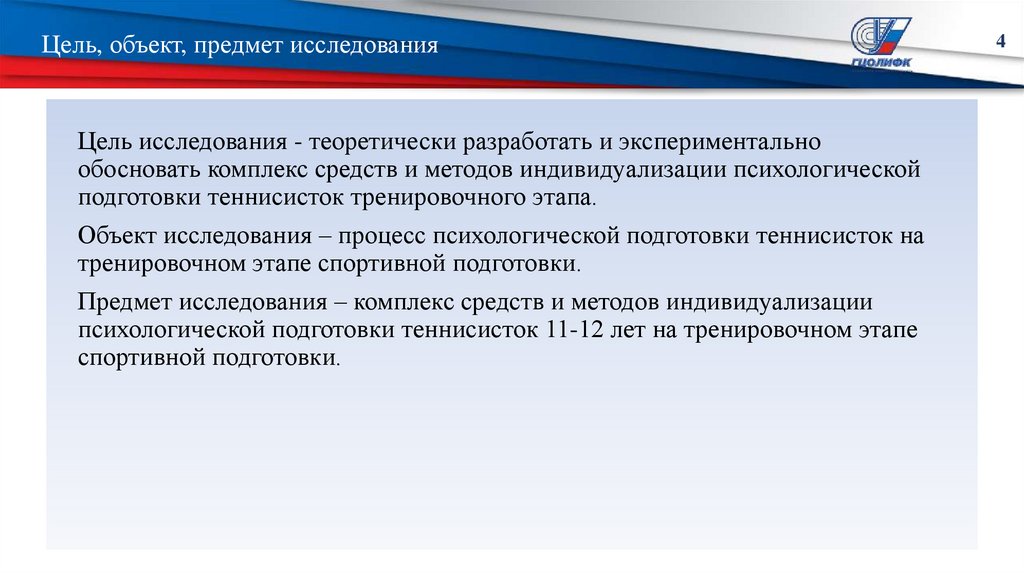 Цель, объект, предмет исследования

ГЦОЛИФК

4

Цель исследования - теоретически разработать и экспериментально обосновать комплекс средств и методов индивидуализации психологической подготовки теннисисток тренировочного этапа.

Объект исследования – процесс психологической подготовки теннисисток на тренировочном этапе спортивной подготовки.

Предмет исследования – комплекс средств и методов индивидуализации психологической подготовки теннисисток 11-12 лет на тренировочном этапе спортивной подготовки.